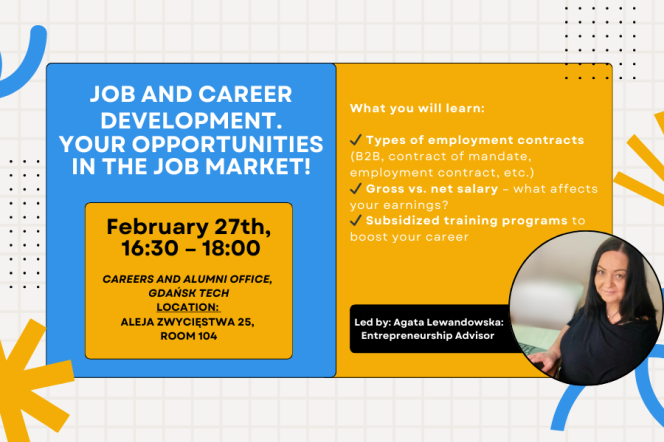 JOB AND CAREER DEVELOPMENT. YOUR OPPORTUNITIES IN THE JOB MARKET!

February 27th, 16:30 – 18:00

CAREERS AND ALUMNI OFFICE, GDAŃSK TECH
LOCATION:
ALEJA ZWYCIĘSTWA 25, ROOM 104

What you will learn:

✓ Types of employment contracts (B2B, contract of mandate, employment contract, etc.)
✓ Gross vs. net salary – what affects your earnings?
✓ Subsidized training programs to boost your career

Led by: Agata Lewandowska: Entrepreneurship Advisor